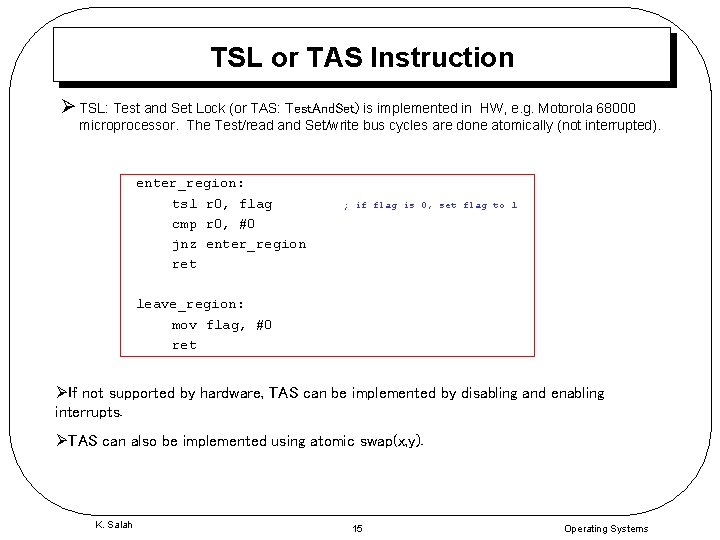 TSL or TAS Instruction

➢ TSL: Test and Set Lock (or TAS: TestAndSet) is implemented in HW, e.g. Motorola 68000 microprocessor. The Test/read and Set/write bus cycles are done atomically (not interrupted).

enter_region:
tsl r0, flag ; if flag is 0, set flag to 1
cmp r0, #0
jnz enter_region
ret

leave_region:
mov flag, #0
ret

➢If not supported by hardware, TAS can be implemented by disabling and enabling interrupts.

➢TAS can also be implemented using atomic swap(x,y).

K. Salah 15 Operating Systems